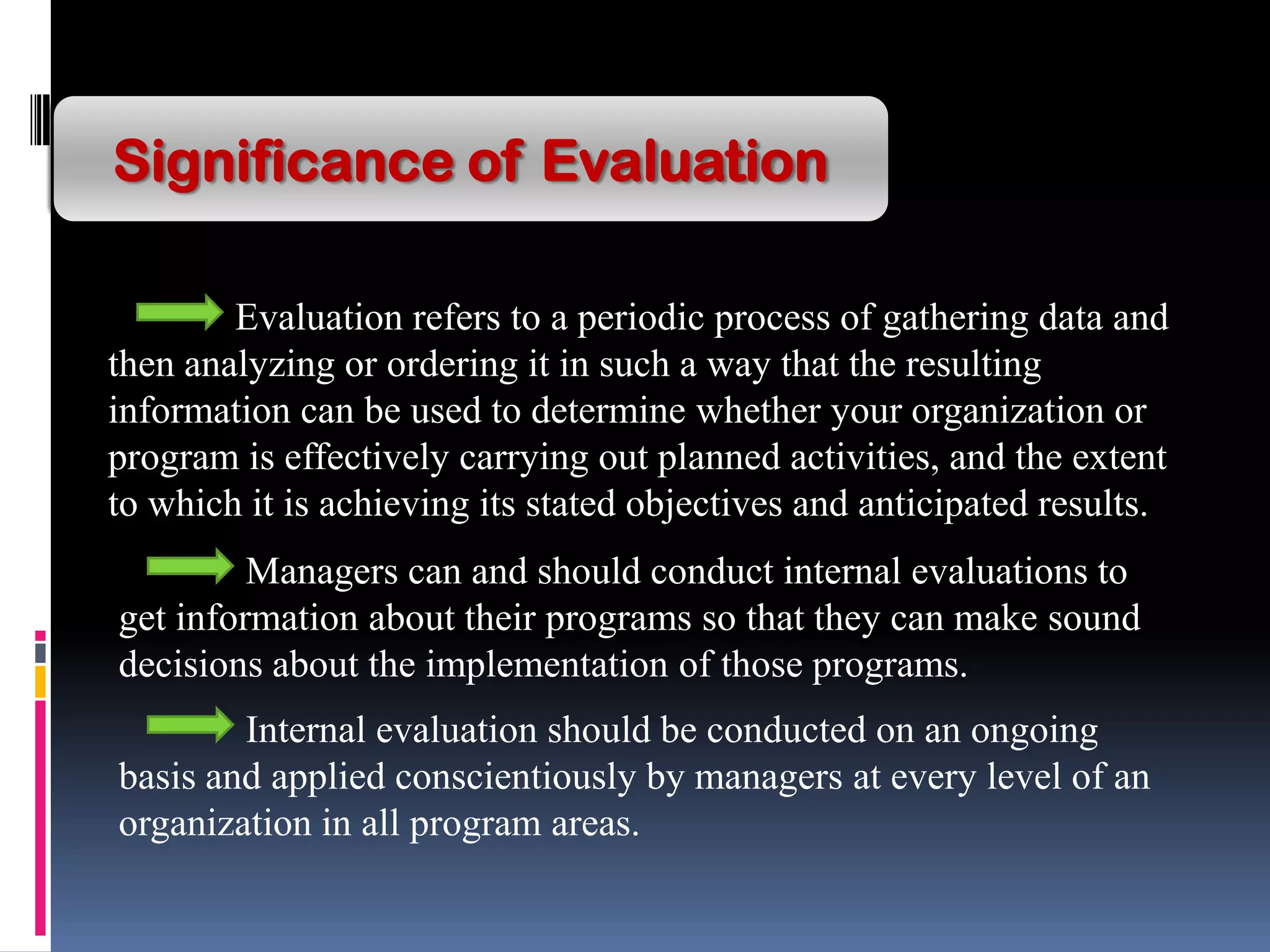 Significance of Evaluation

Evaluation refers to a periodic process of gathering data and then analyzing or ordering it in such a way that the resulting information can be used to determine whether your organization or program is effectively carrying out planned activities, and the extent to which it is achieving its stated objectives and anticipated results.

Managers can and should conduct internal evaluations to get information about their programs so that they can make sound decisions about the implementation of those programs.

Internal evaluation should be conducted on an ongoing basis and applied conscientiously by managers at every level of an organization in all program areas.